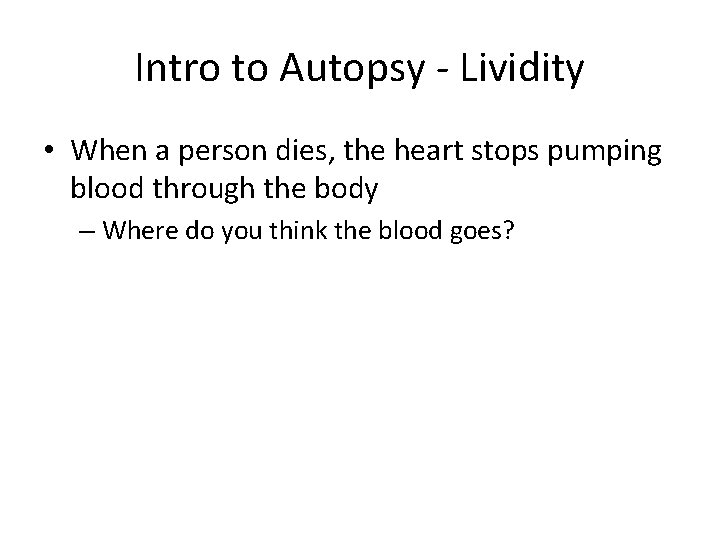 Intro to Autopsy - Lividity

• When a person dies, the heart stops pumping blood through the body

– Where do you think the blood goes?